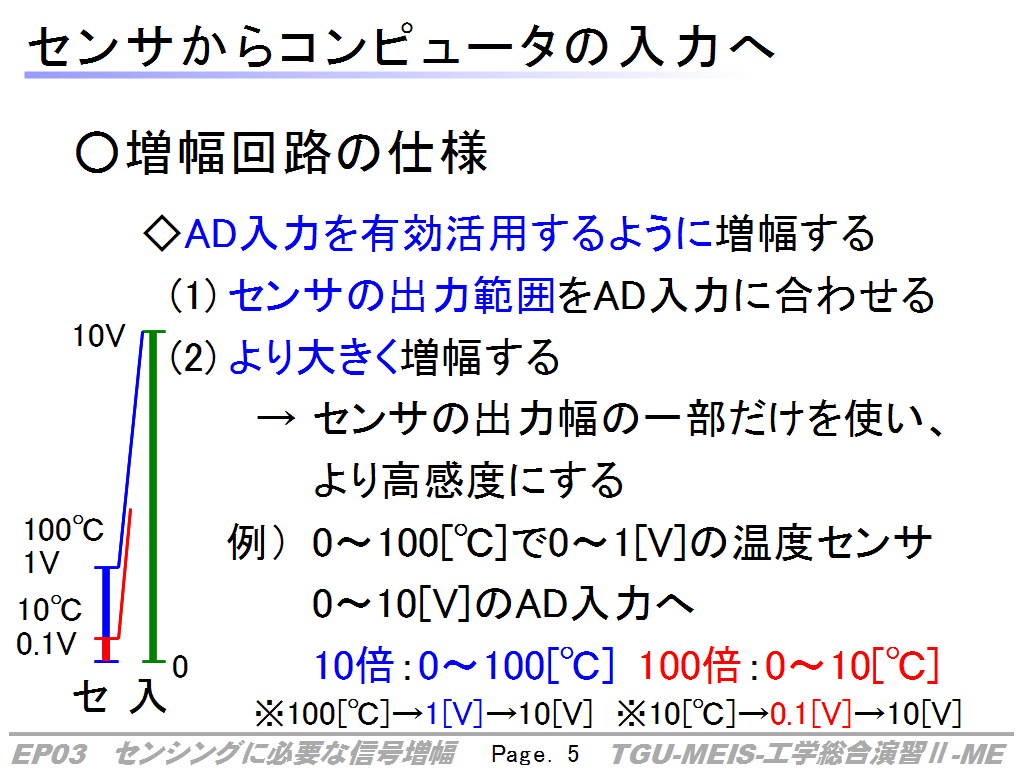 センサからコンピュータの入力へ

○増幅回路の仕様

◇AD入力を有効活用するように増幅する

(1) センサの出力範囲をAD入力に合わせる

(2) より大きく増幅する

→ センサの出力幅の一部だけを使い、より高感度にする

例） 0～100[℃]で0～1[V]の温度センサ
0～10[V]のAD入力へ

10倍：0～100[℃]　100倍：0～10[℃]

※100[℃]→1[V]→10[V]　※10[℃]→0.1[V]→10[V]

10V
100℃
1V
10℃
0.1V
0
セ 入

EP03　センシングに必要な信号増幅　Page. 5　TGU-MEIS-工学総合演習II-ME